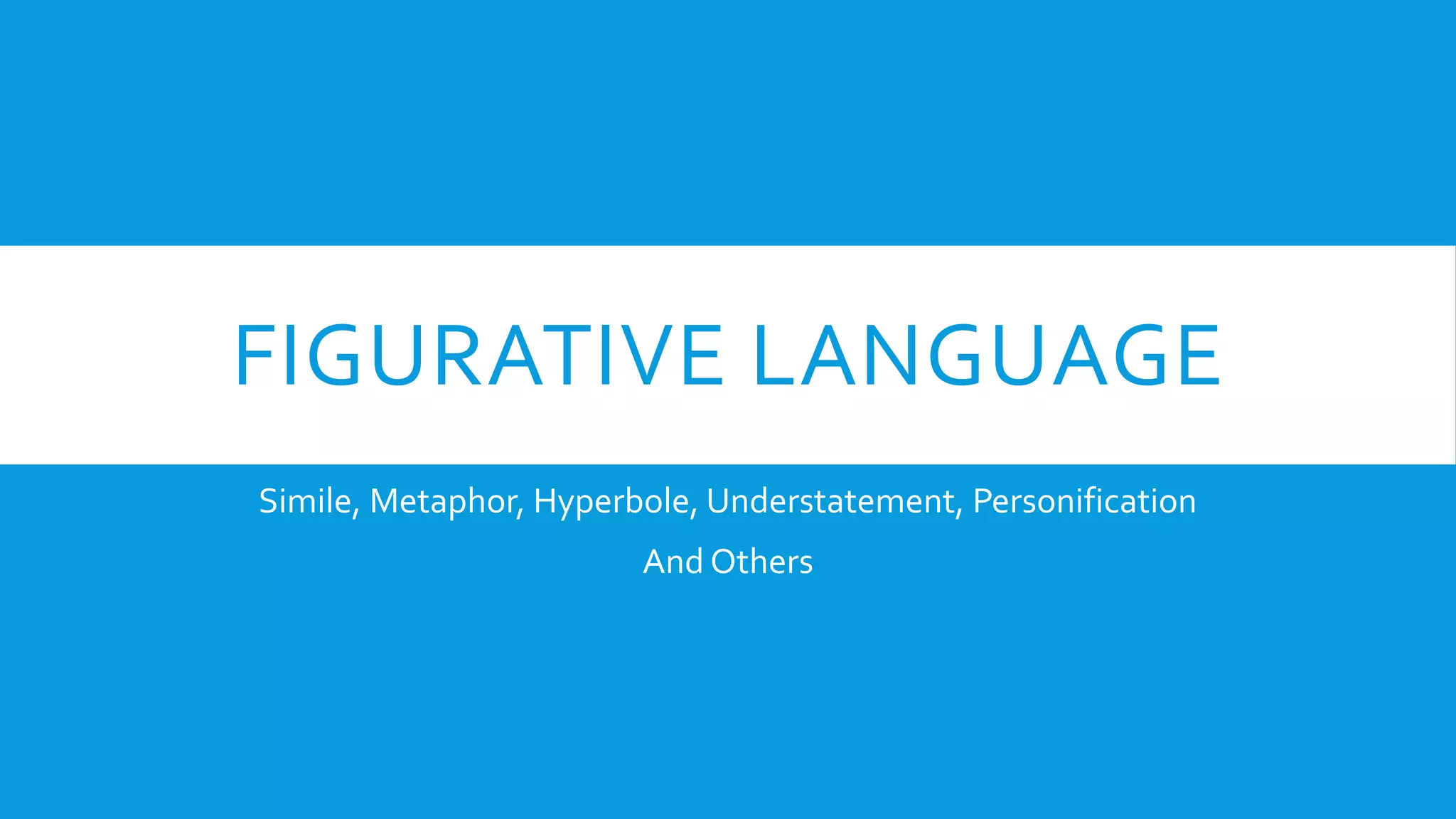 FIGURATIVE LANGUAGE

Simile, Metaphor, Hyperbole, Understatement, Personification

And Others